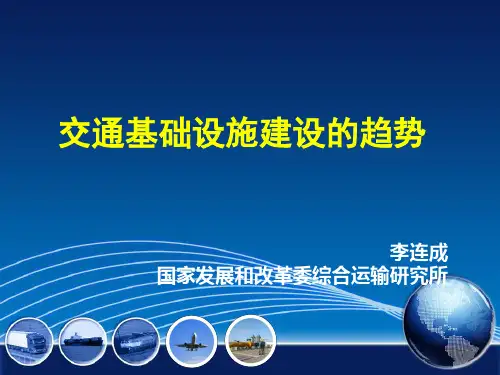 交通基础设施建设的趋势

李连成
国家发展和改革委综合运输研究所